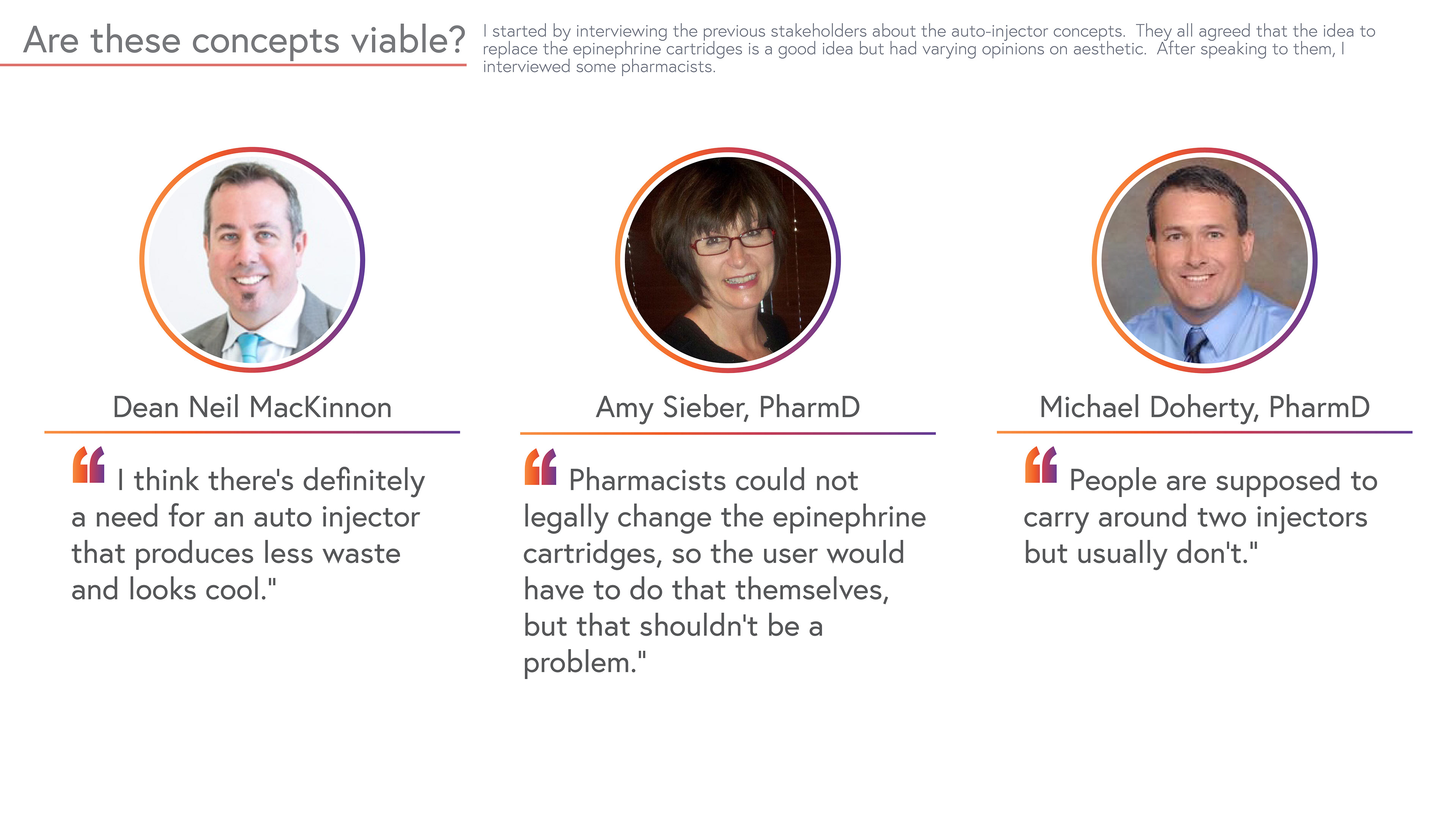 Are these concepts viable?

I started by interviewing the previous stakeholders about the auto-injector concepts. They all agreed that the idea to replace the epinephrine cartridges is a good idea but had varying opinions on aesthetic. After speaking to them, I interviewed some pharmacists.

Dean Neil MacKinnon

“ I think there's definitely a need for an auto injector that produces less waste and looks cool."

Amy Sieber, PharmD

“ Pharmacists could not legally change the epinephrine cartridges, so the user would have to do that themselves, but that shouldn't be a problem."

Michael Doherty, PharmD

“ People are supposed to carry around two injectors but usually don't."